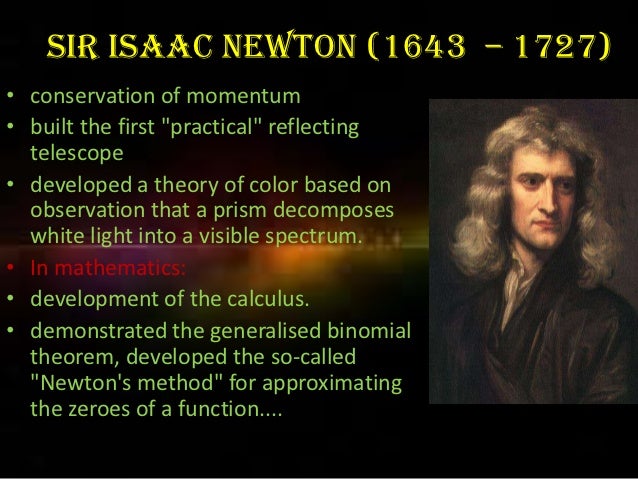 SIR ISAAC NEWTON (1643 – 1727)

• conservation of momentum
• built the first "practical" reflecting telescope
• developed a theory of color based on observation that a prism decomposes white light into a visible spectrum.
• In mathematics:
• development of the calculus.
• demonstrated the generalised binomial theorem, developed the so-called "Newton's method" for approximating the zeroes of a function....